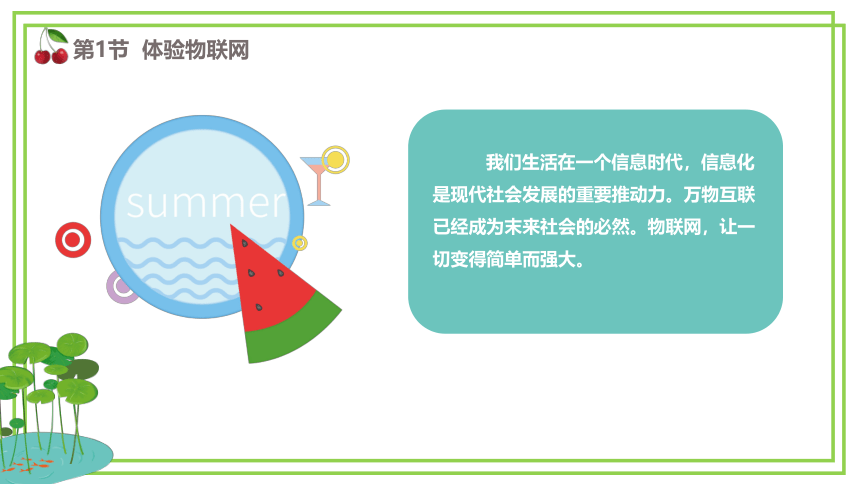 第1节 体验物联网

summer

我们生活在一个信息时代，信息化是现代社会发展的重要推动力。万物互联已经成为未来社会的必然。物联网，让一切变得简单而强大。